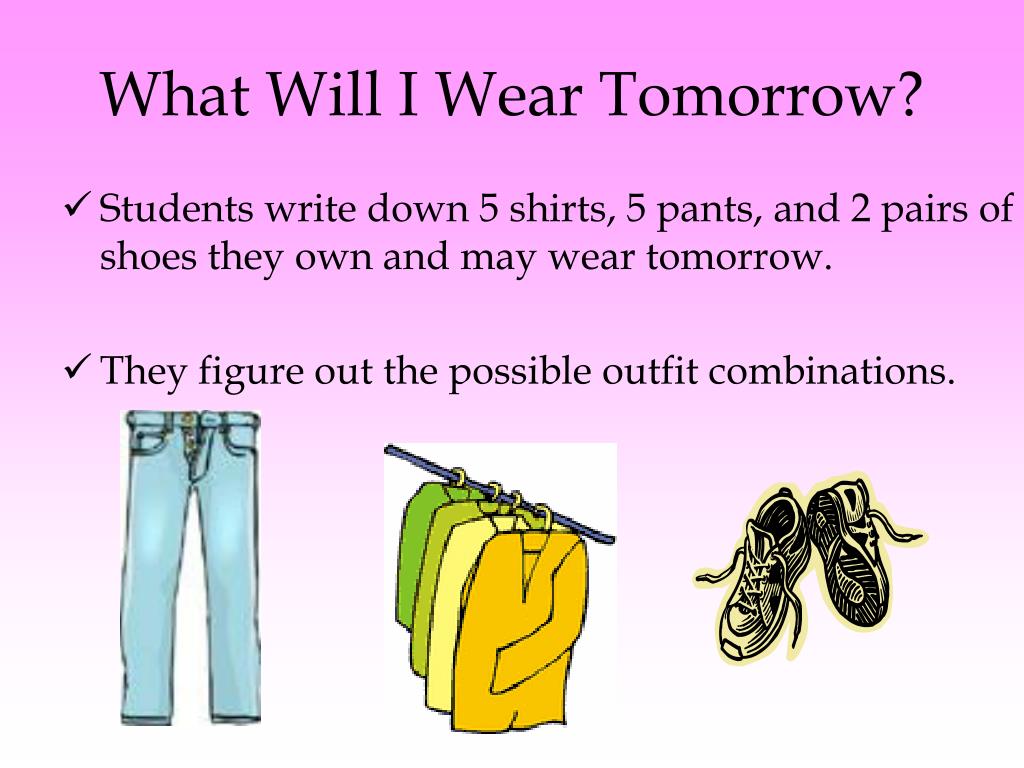 What Will I Wear Tomorrow?

✓ Students write down 5 shirts, 5 pants, and 2 pairs of shoes they own and may wear tomorrow.

✓ They figure out the possible outfit combinations.